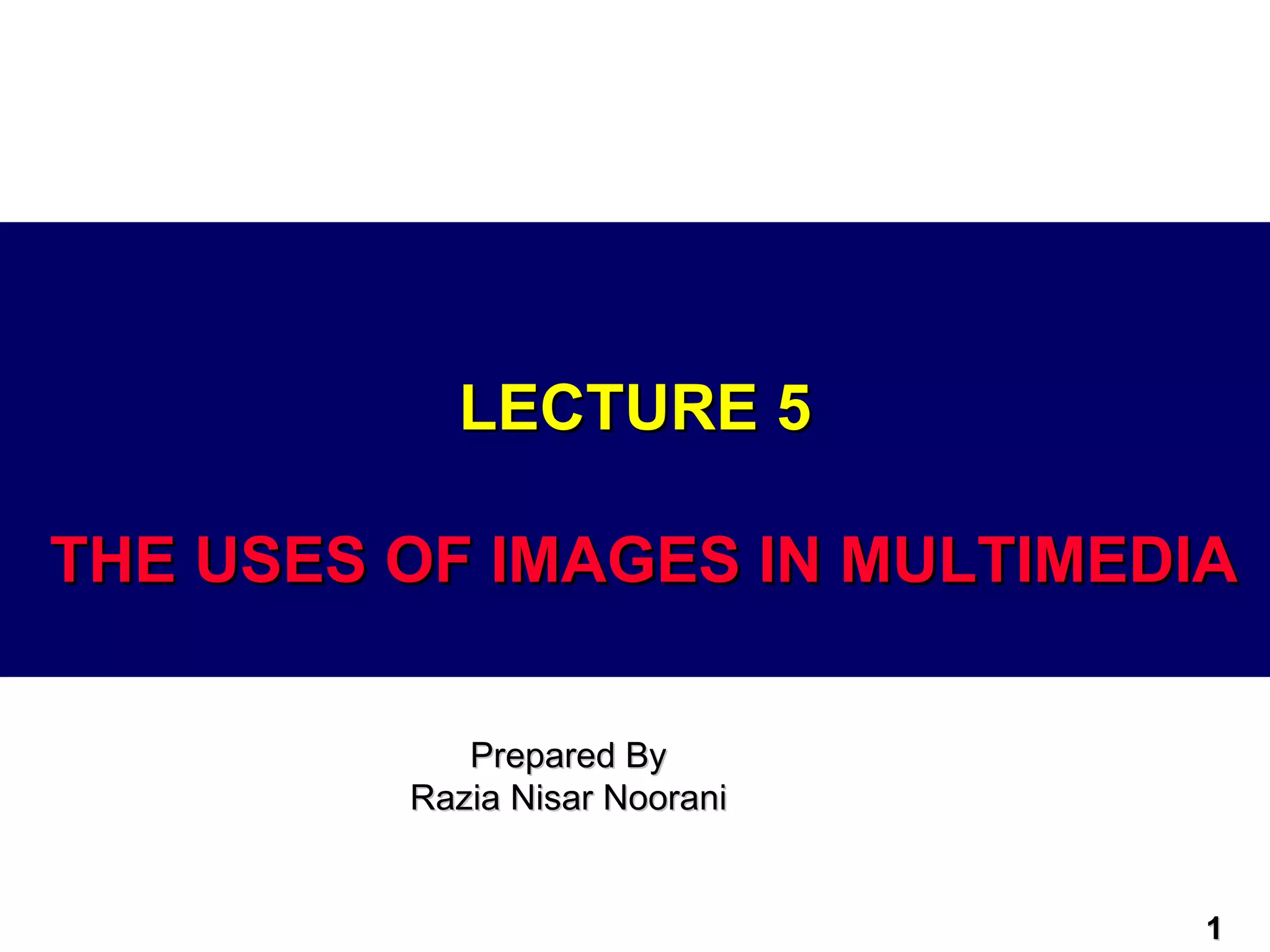 LECTURE 5

THE USES OF IMAGES IN MULTIMEDIA

Prepared By
Razia Nisar Noorani

1